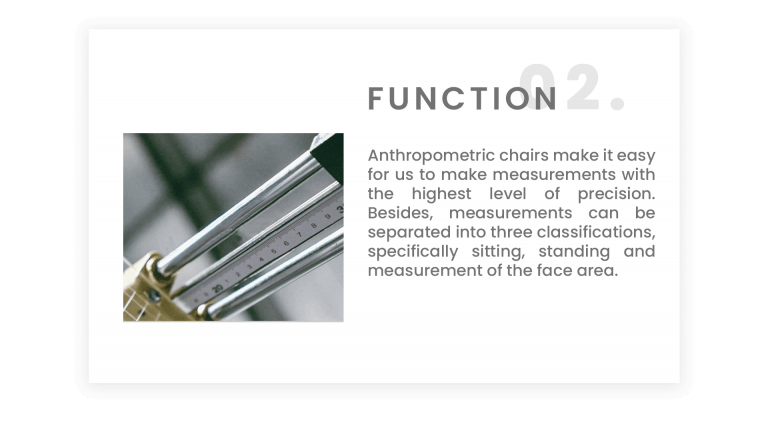 02.
FUNCTION

Anthropometric chairs make it easy for us to make measurements with the highest level of precision. Besides, measurements can be separated into three classifications, specifically sitting, standing and measurement of the face area.